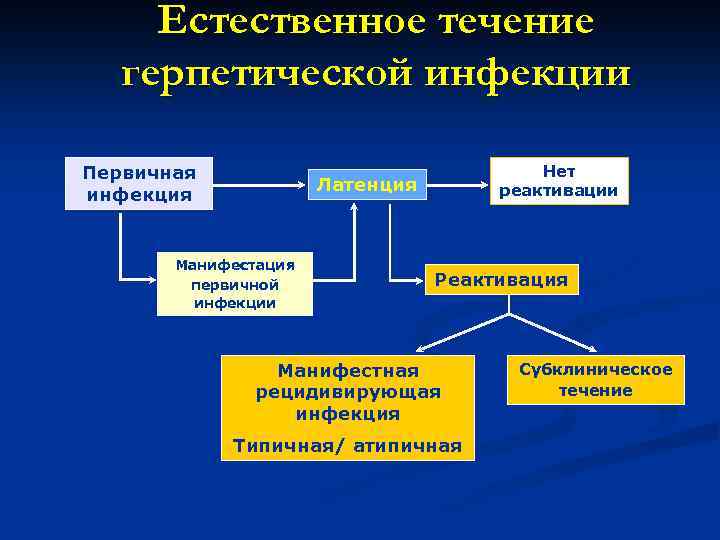 Естественное течение герпетической инфекции

Первичная инфекция

Латенция

Нет реактивации

Манифестация первичной инфекции

Реактивация

Манифестная рецидивирующая инфекция

Типичная/ атипичная

Субклиническое течение